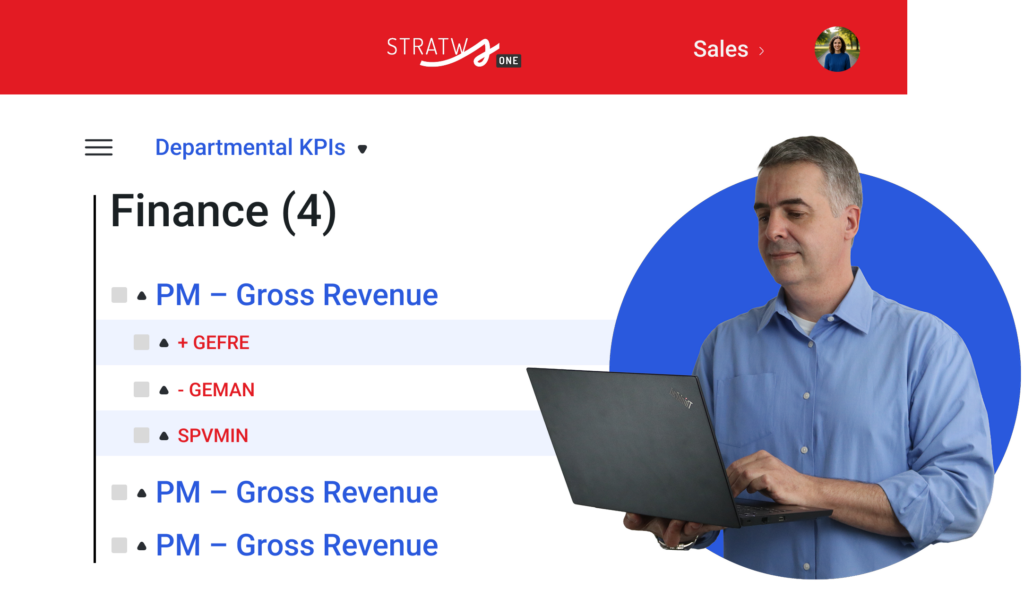 STRATWS ONE

Sales ›

Departmental KPIs

Finance (4)

PM – Gross Revenue

+ GEFRE

- GEMAN

SPVMIN

PM – Gross Revenue

PM – Gross Revenue